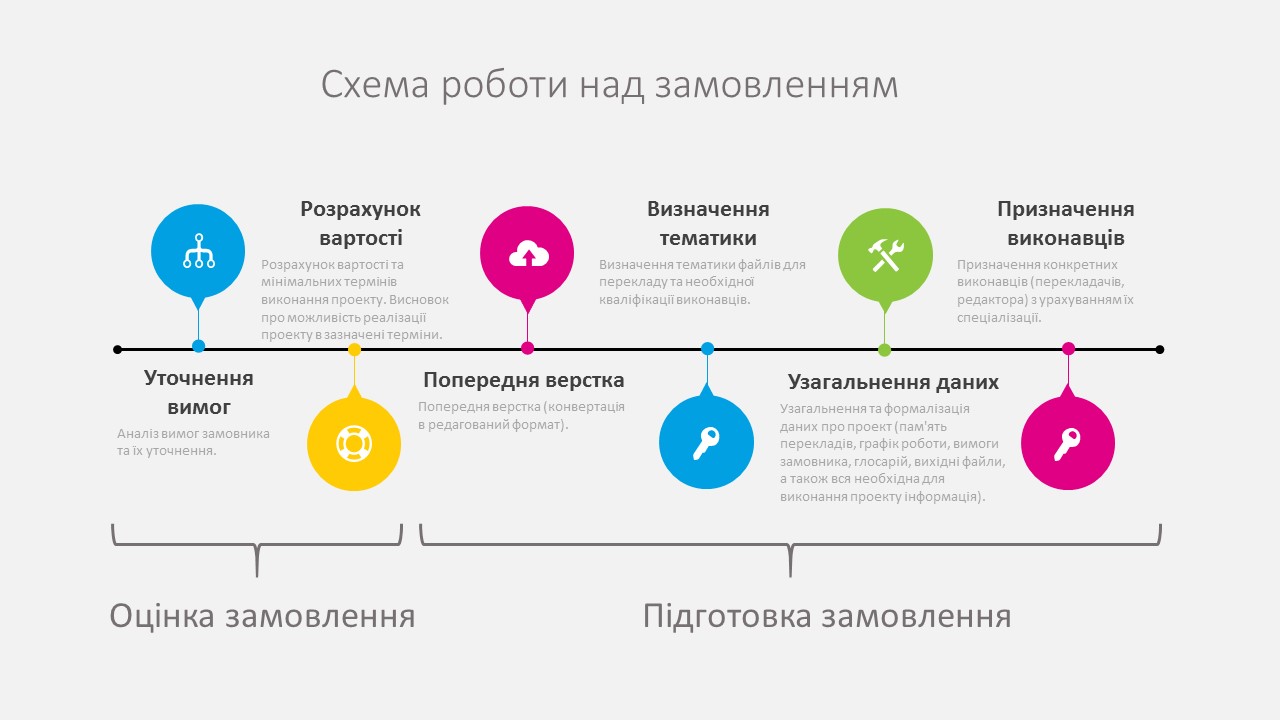 Схема роботи над замовленням

Розрахунок вартості

Розрахунок вартості та мінімальних термінів виконання проекту. Висновок про можливість реалізації проекту в зазначені терміни.

Визначення тематики

Визначення тематики файлів для перекладу та необхідної кваліфікації виконавців.

Призначення виконавців

Призначення конкретних виконавців (перекладачів, редактора) з урахуванням їх спеціалізації.

Уточнення вимог

Аналіз вимог замовника та їх уточнення.

Попередня верстка

Попередня верстка (конвертація в редагований формат).

Узагальнення даних

Узагальнення та формалізація даних про проект (пам'ять перекладів, графік роботи, вимоги замовника, глосарій, вихідні файли, а також вся необхідна для виконання проекту інформація).

Оцінка замовлення

Підготовка замовлення